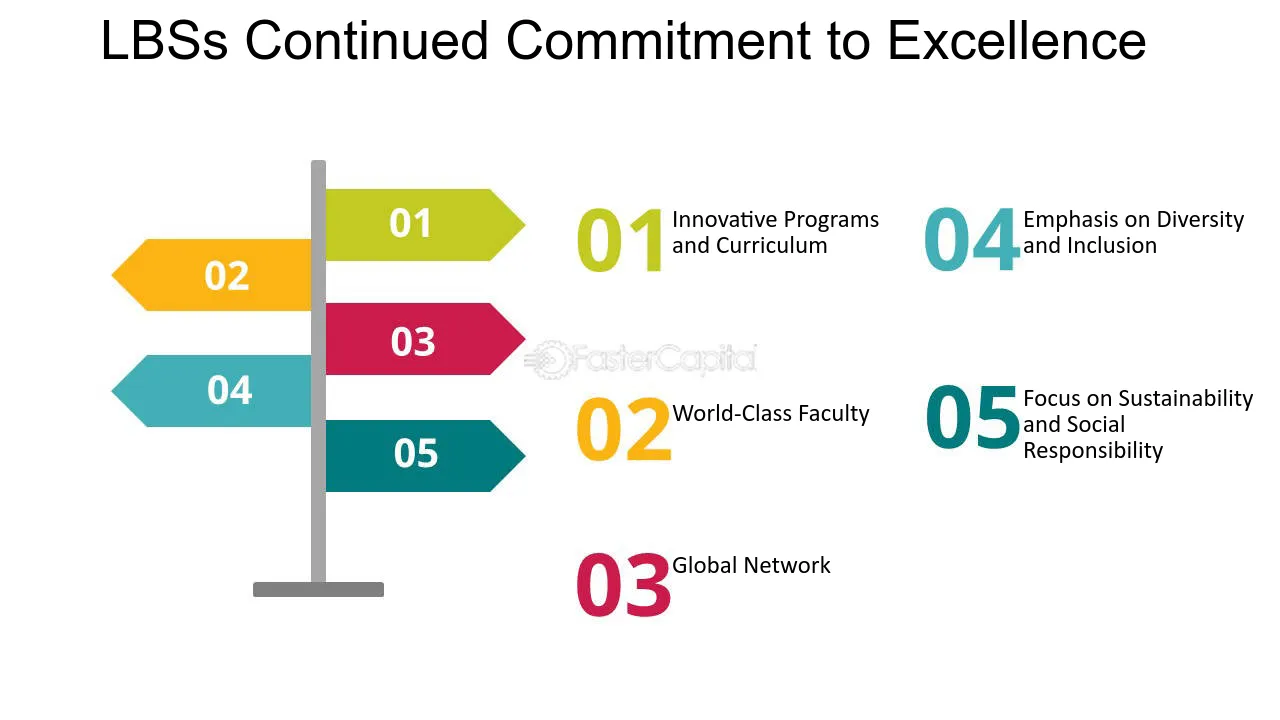 LBSs Continued Commitment to Excellence

01

02

03

04

05

01 Innovative Programs and Curriculum

02 World-Class Faculty

03 Global Network

04 Emphasis on Diversity and Inclusion

05 Focus on Sustainability and Social Responsibility

FasterCapital